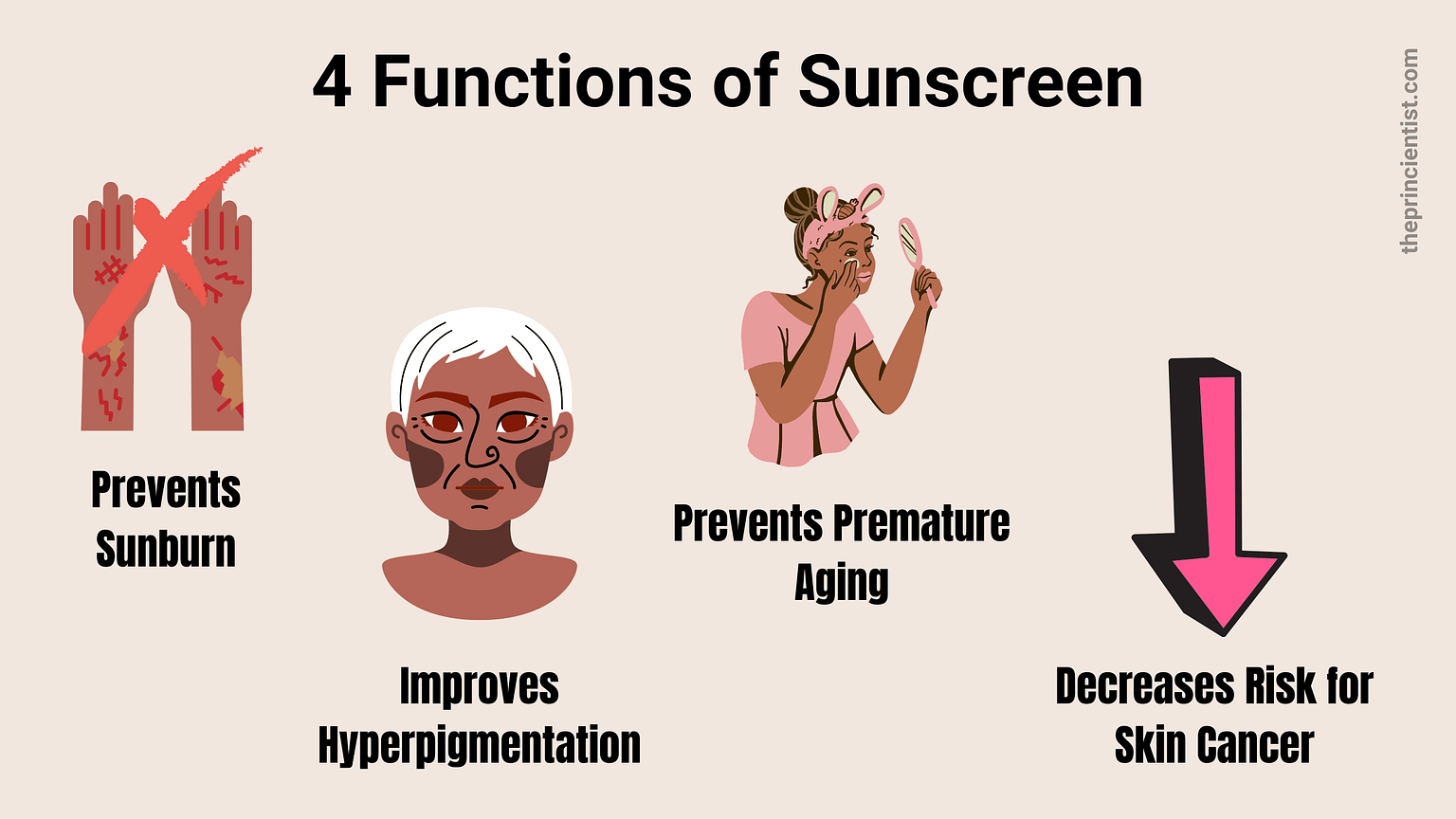 4 Functions of Sunscreen

theprincientist.com

Prevents Sunburn

Improves Hyperpigmentation

Prevents Premature Aging

Decreases Risk for Skin Cancer